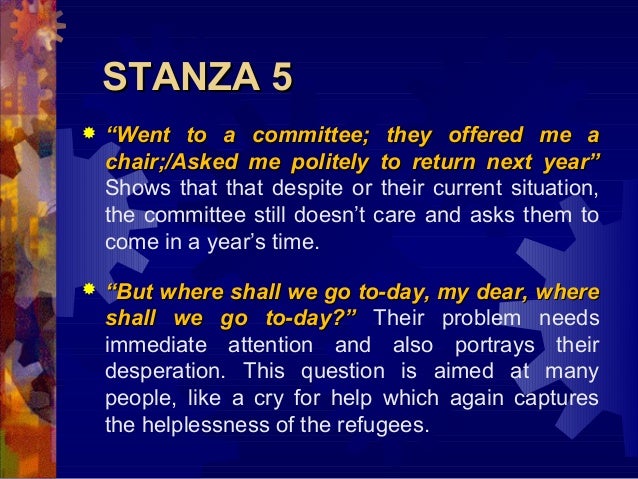 STANZA 5

“Went to a committee; they offered me a chair;/Asked me politely to return next year” Shows that that despite or their current situation, the committee still doesn’t care and asks them to come in a year’s time.

“But where shall we go to-day, my dear, where shall we go to-day?” Their problem needs immediate attention and also portrays their desperation. This question is aimed at many people, like a cry for help which again captures the helplessness of the refugees.